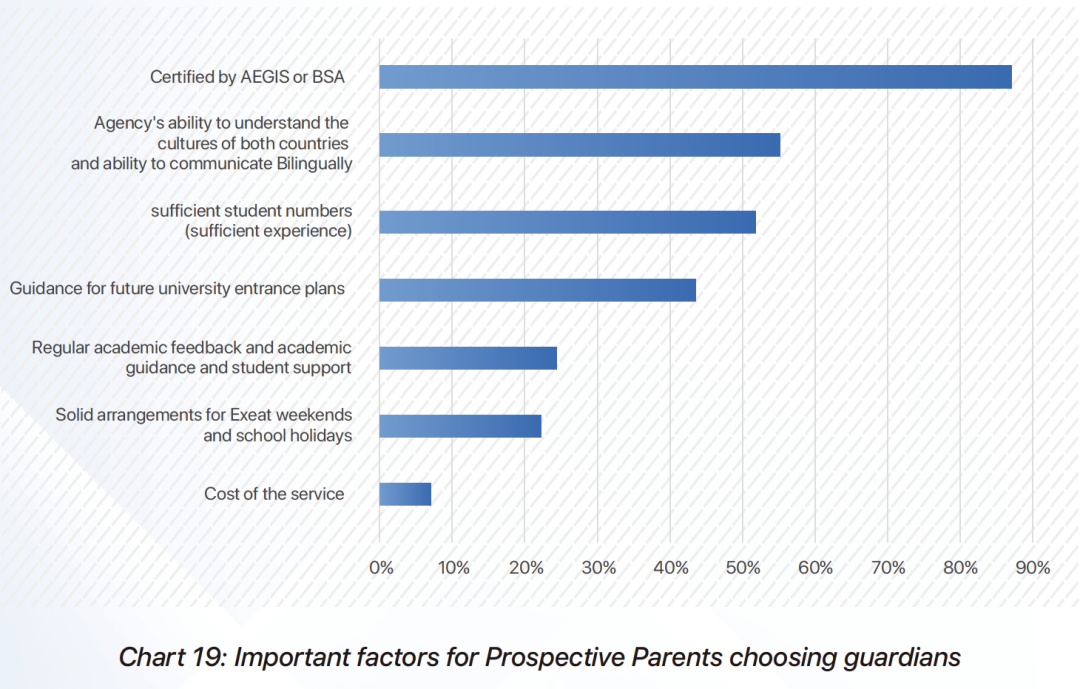 Certified by AEGIS or BSA

Agency's ability to understand the cultures of both countries and ability to communicate Bilingually

sufficient student numbers (sufficient experience)

Guidance for future university entrance plans

Regular academic feedback and academic guidance and student support

Solid arrangements for Exeat weekends and school holidays

Cost of the service

0% 10% 20% 30% 40% 50% 60% 70% 80% 90%

Chart 19: Important factors for Prospective Parents choosing guardians